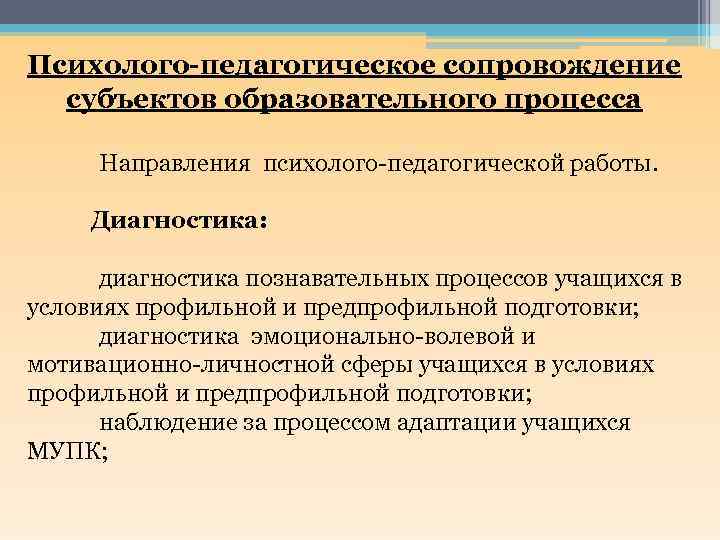 Психолого-педагогическое сопровождение субъектов образовательного процесса

Направления психолого-педагогической работы.

Диагностика:

диагностика познавательных процессов учащихся в условиях профильной и предпрофильной подготовки;

диагностика эмоционально-волевой и мотивационно-личностной сферы учащихся в условиях профильной и предпрофильной подготовки;

наблюдение за процессом адаптации учащихся МУПК;